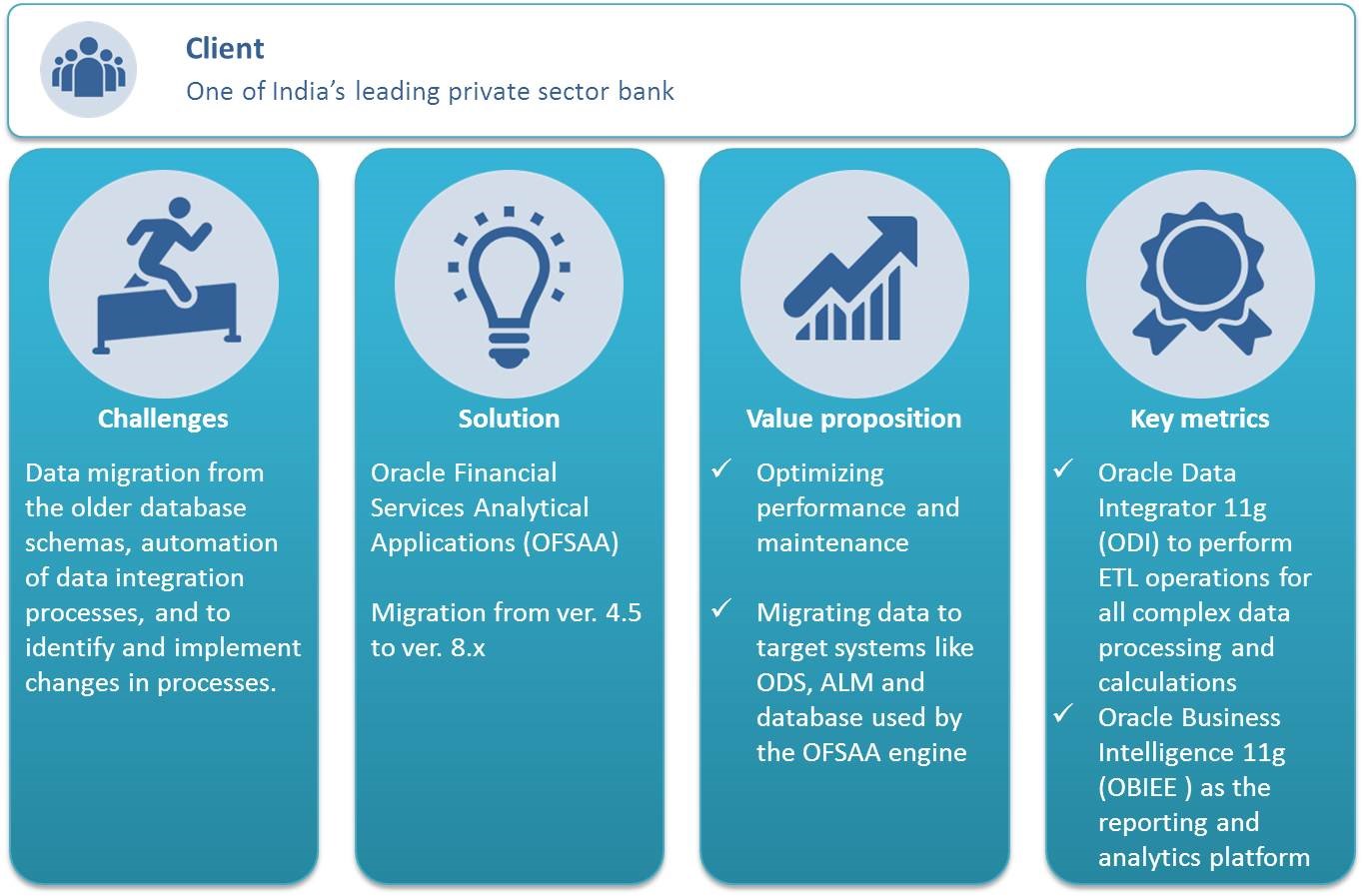 Client
One of India's leading private sector bank

Challenges
Data migration from the older database schemas, automation of data integration processes, and to identify and implement changes in processes.

Solution
Oracle Financial Services Analytical Applications (OFSAA)

Migration from ver. 4.5 to ver. 8.x

Value proposition
✓ Optimizing performance and maintenance

✓ Migrating data to target systems like ODS, ALM and database used by the OFSAA engine

Key metrics
✓ Oracle Data Integrator 11g (ODI) to perform ETL operations for all complex data processing and calculations
✓ Oracle Business Intelligence 11g (OBIEE ) as the reporting and analytics platform